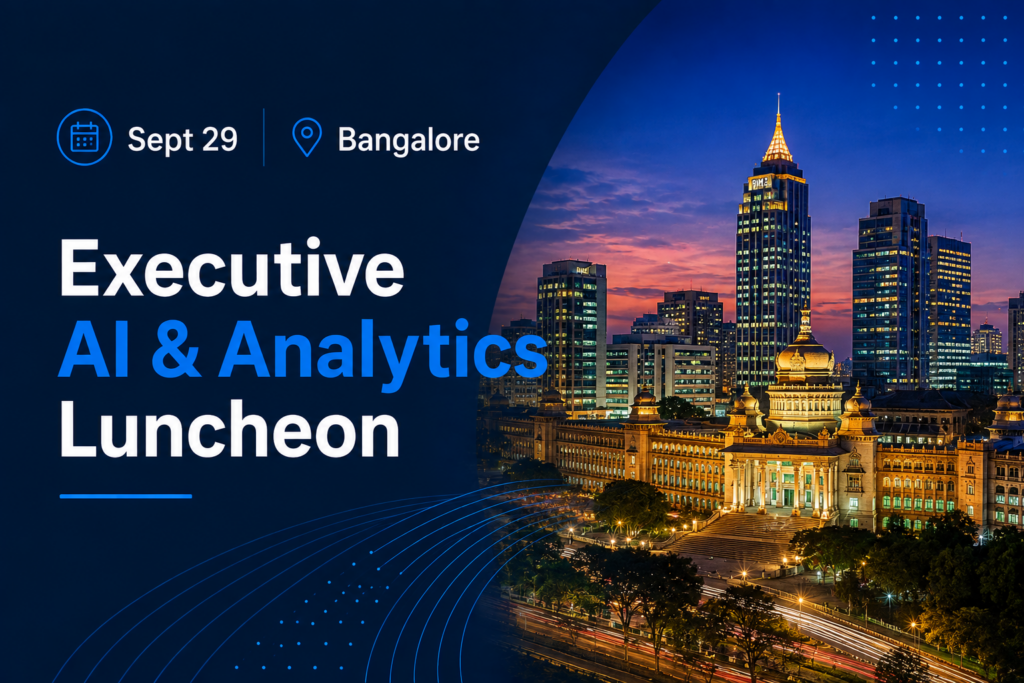 Sept 29

Bangalore

Executive
AI & Analytics
Luncheon